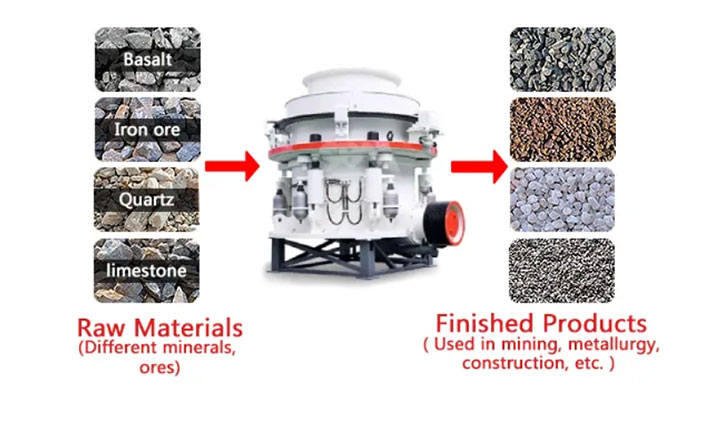 Basalt

Iron ore

Quartz

limestone

Raw Materials
(Different minerals, ores)

Finished Products
( Used in mining, metallurgy, construction, etc. )